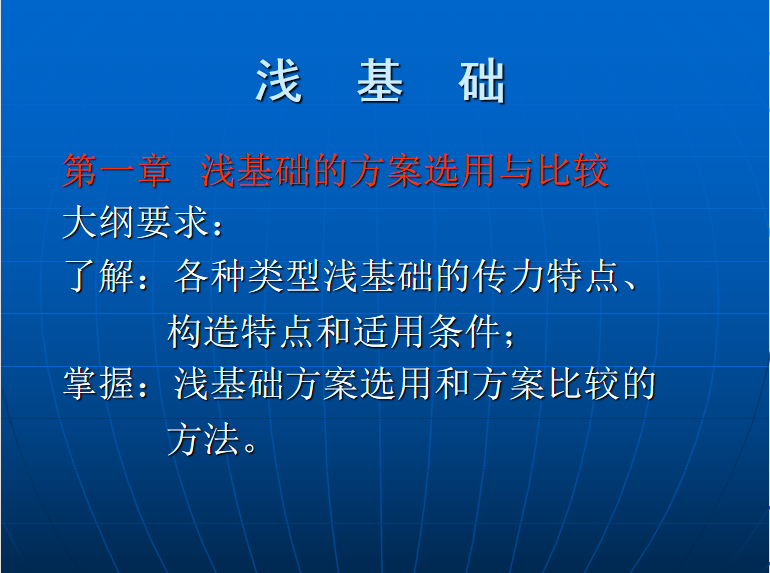 浅 基 础

第一章 浅基础的方案选用与比较

大纲要求：

了解：各种类型浅基础的传力特点、构造特点和适用条件；

掌握：浅基础方案选用和方案比较的方法。